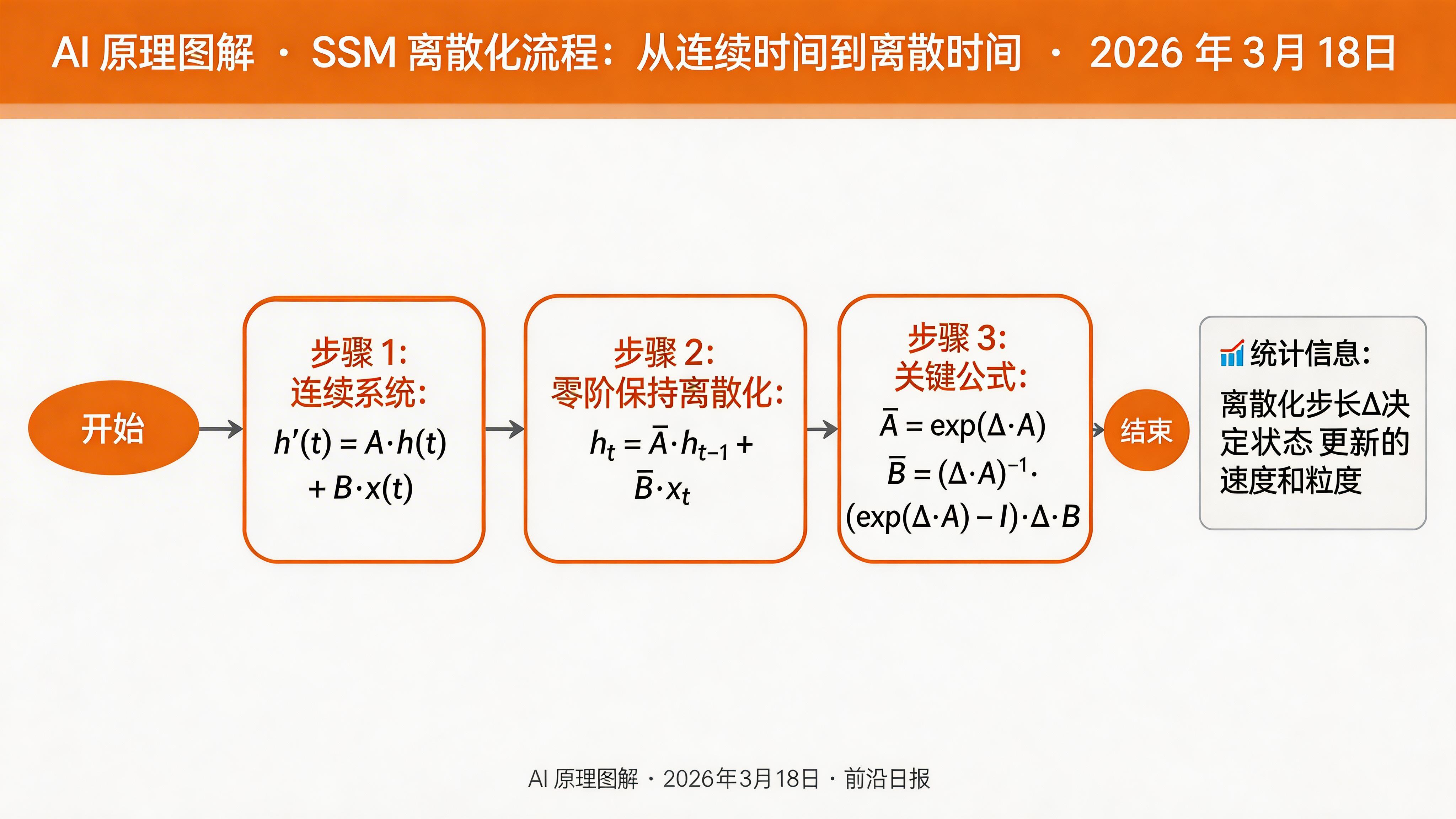 AI 原理图解 · SSM 离散化流程：从连续时间到离散时间 · 2026 年 3月 18日

开始

步骤 1:
连续系统:
$h'(t) = A \cdot h(t) + B \cdot x(t)$

步骤 2:
零阶保持离散化:
$h_t = \bar{A} \cdot h_{t-1} + \bar{B} \cdot x_t$

步骤 3:
关键公式:
$\bar{A} = \exp(\Delta \cdot A)$
$\bar{B} = (\Delta \cdot A)^{-1} \cdot (\exp(\Delta \cdot A) - I) \cdot \Delta \cdot B$

结束

统计信息:
离散化步长Δ决定状态 更新的速度和粒度

AI 原理图解 · 2026年3月18日 · 前沿日报